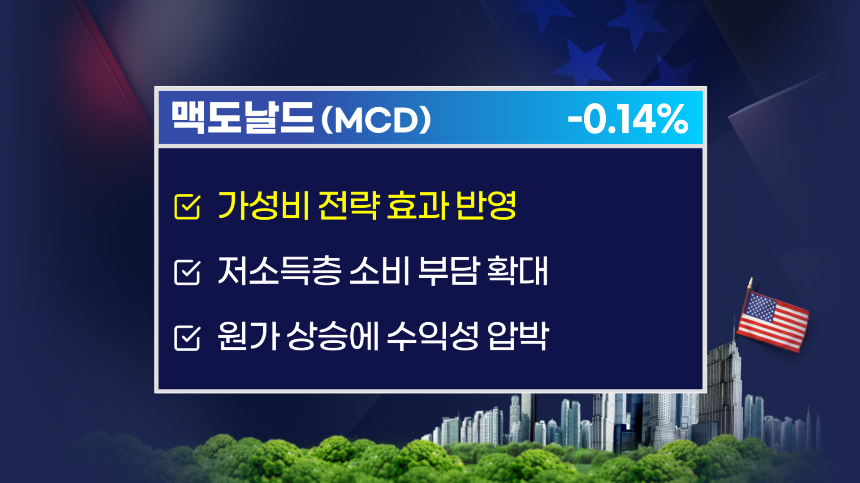 맥도날드 (MCD) -0.14%

☑ 가성비 전략 효과 반영

☑ 저소득층 소비 부담 확대

☑ 원가 상승에 수익성 압박